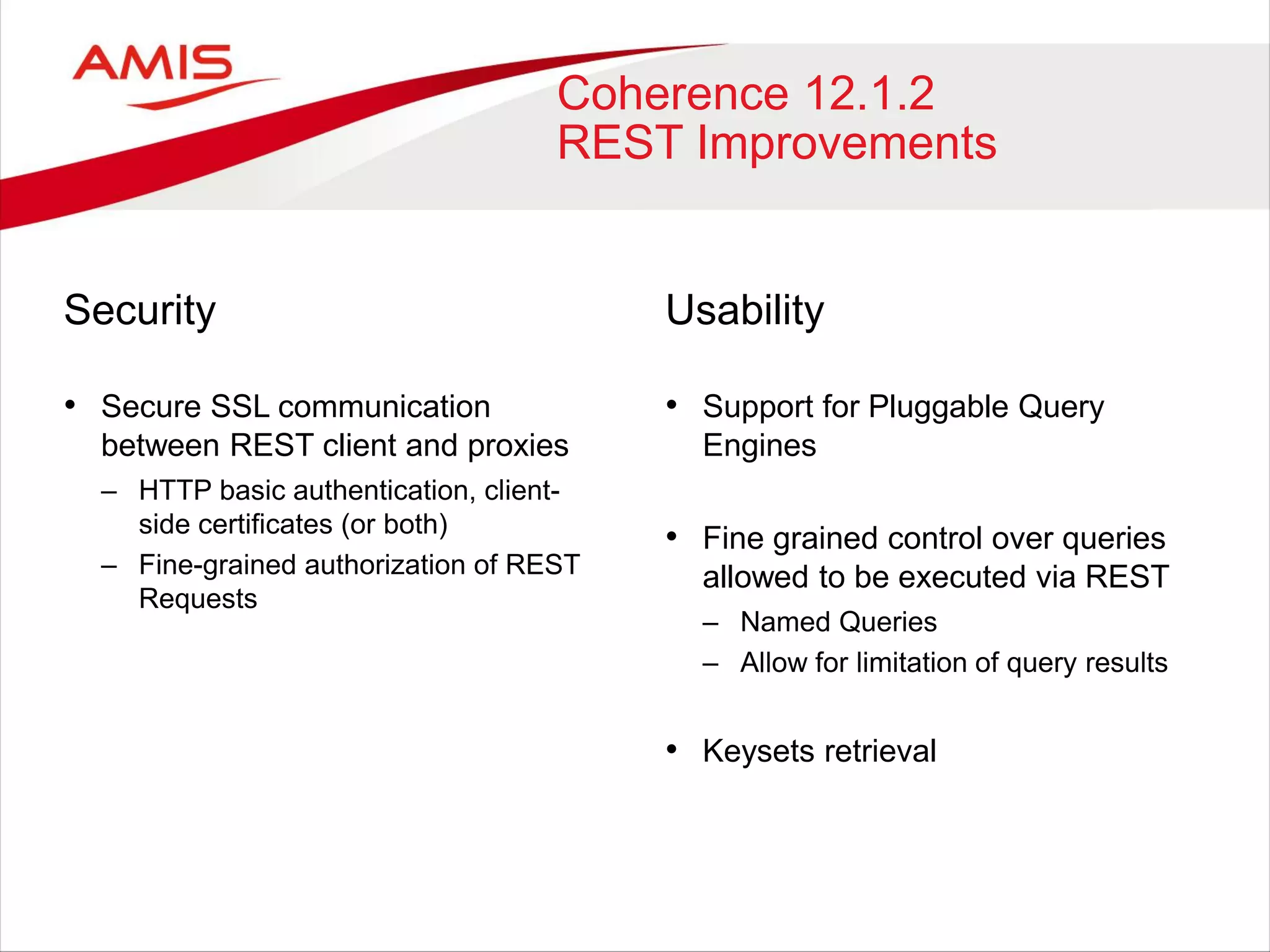 AMIS

Coherence 12.1.2
REST Improvements

Security

• Secure SSL communication between REST client and proxies
– HTTP basic authentication, client-side certificates (or both)
– Fine-grained authorization of REST Requests

Usability

• Support for Pluggable Query Engines

• Fine grained control over queries allowed to be executed via REST
– Named Queries
– Allow for limitation of query results

• Keysets retrieval